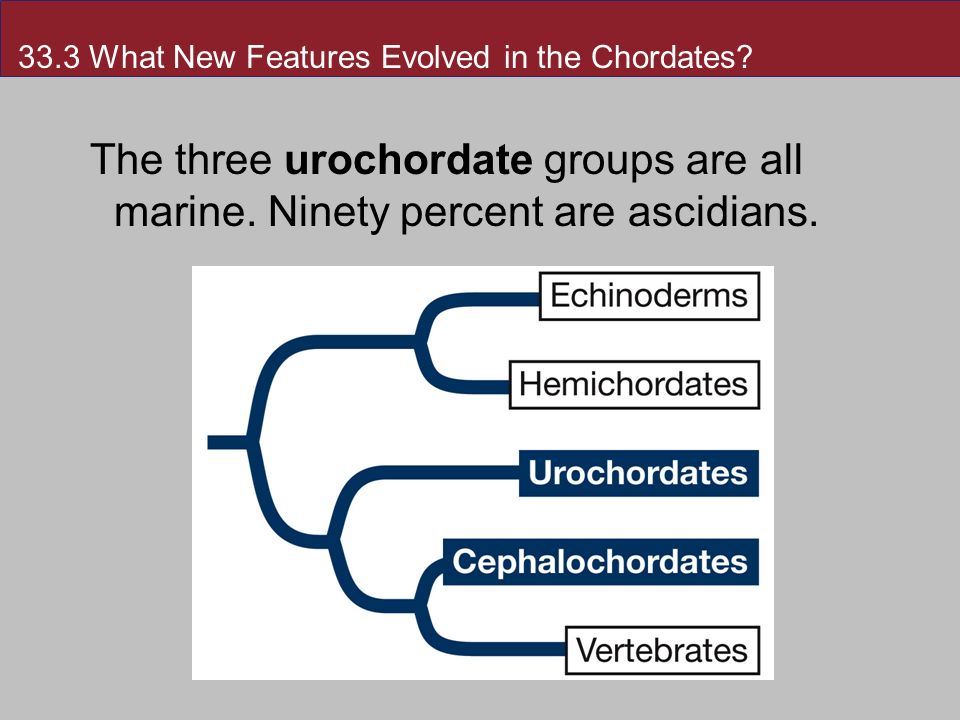 33.3 What New Features Evolved in the Chordates?

The three urochordate groups are all marine. Ninety percent are ascidians.

Echinoderms
Hemichordates
Urochordates
Cephalochordates
Vertebrates